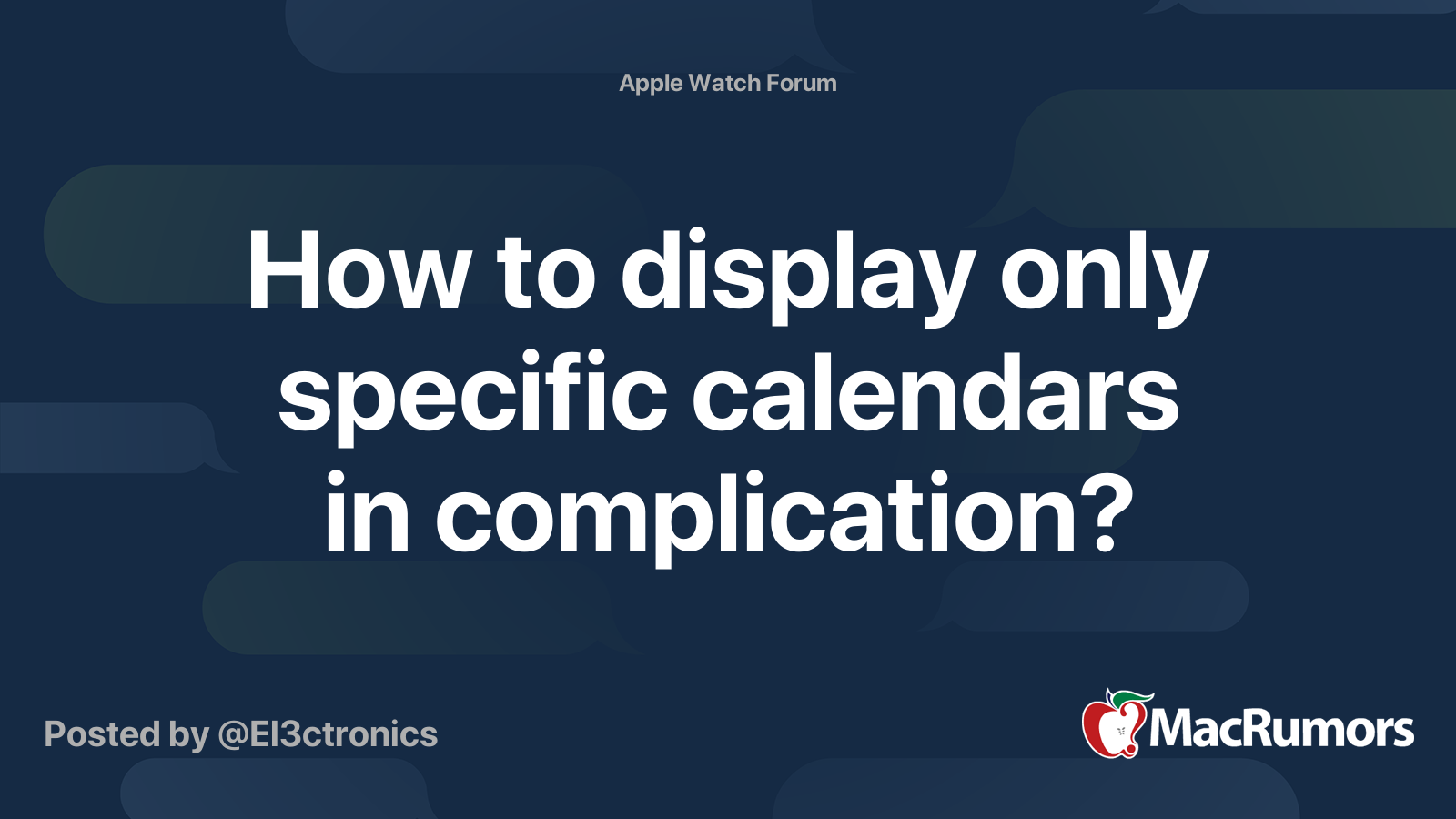 Apple Watch Forum

How to display only specific calendars in complication?

Posted by @El3ctronics

MacRumors